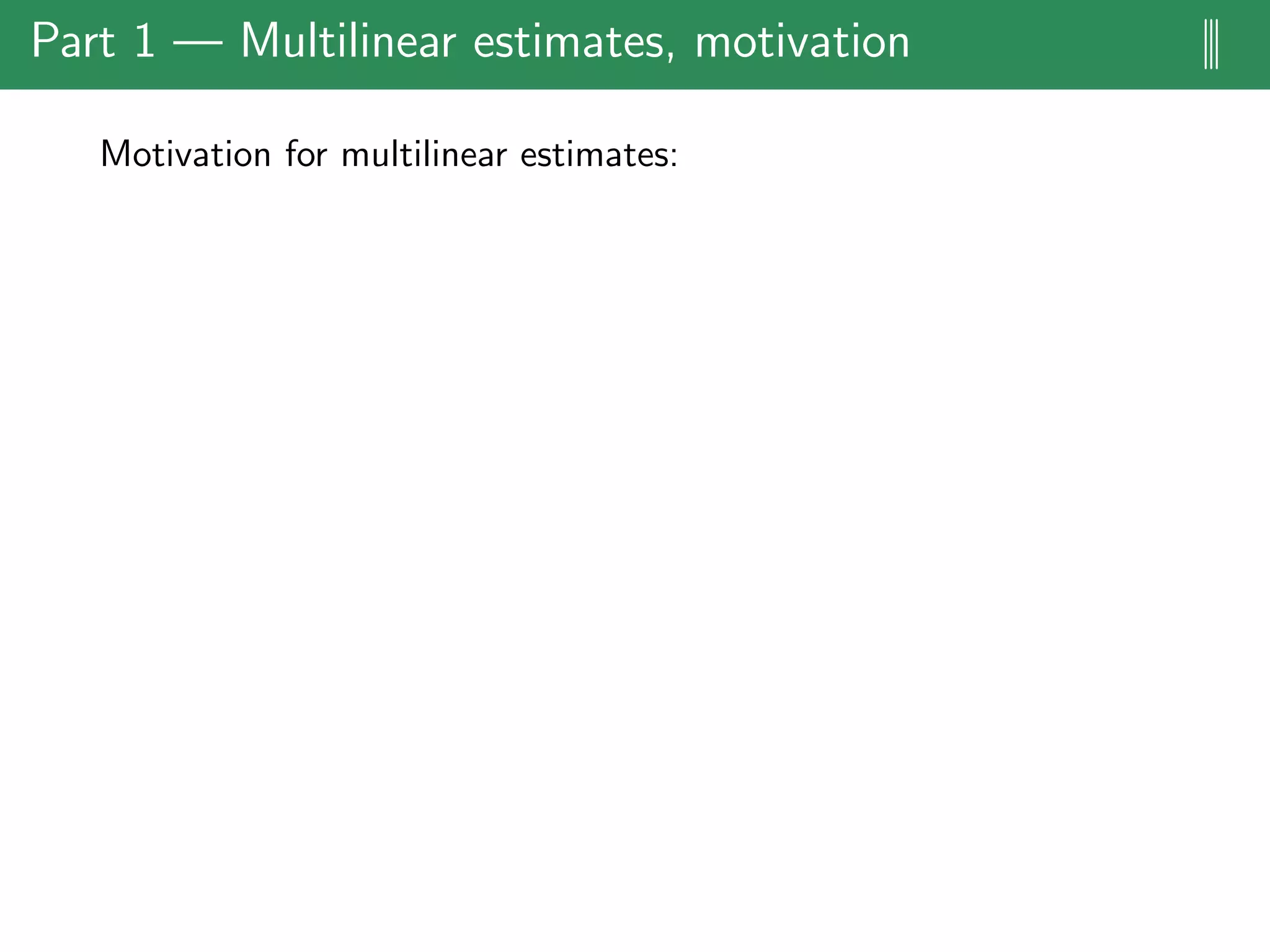 Part 1 — Multilinear estimates, motivation

Motivation for multilinear estimates: